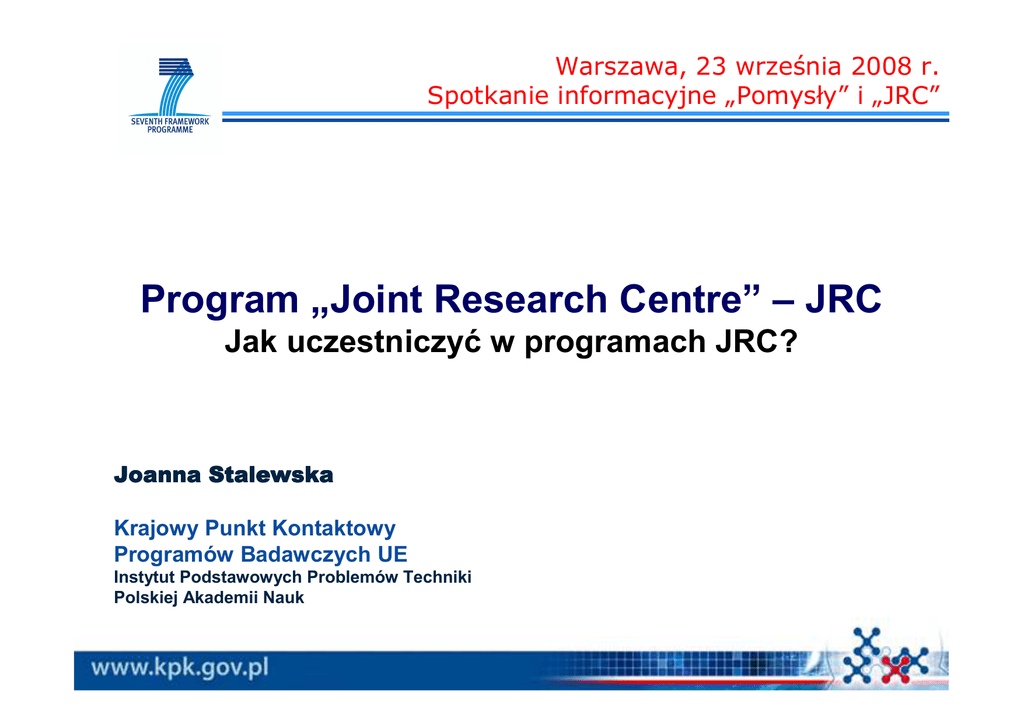 SEVENTH FRAMEWORK PROGRAMME

Warszawa, 23 września 2008 r.
Spotkanie informacyjne „Pomysły” i „JRC”

Program „Joint Research Centre” – JRC
Jak uczestniczyć w programach JRC?

Joanna Stalewska

Krajowy Punkt Kontaktowy
Programów Badawczych UE
Instytut Podstawowych Problemów Techniki
Polskiej Akademii Nauk

www.kpk.gov.pl